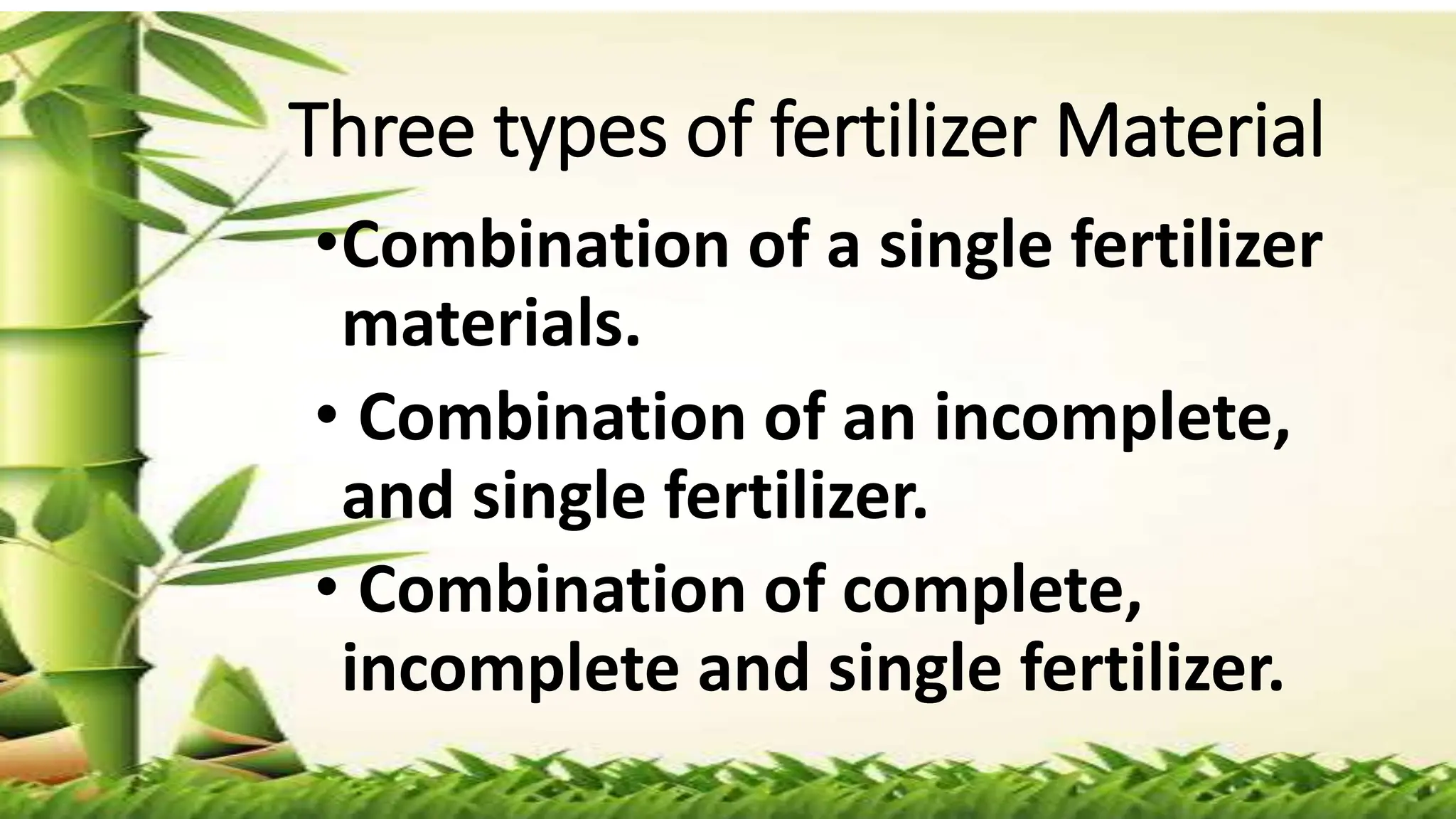 Three types of fertilizer Material

•Combination of a single fertilizer materials.

• Combination of an incomplete, and single fertilizer.

• Combination of complete, incomplete and single fertilizer.